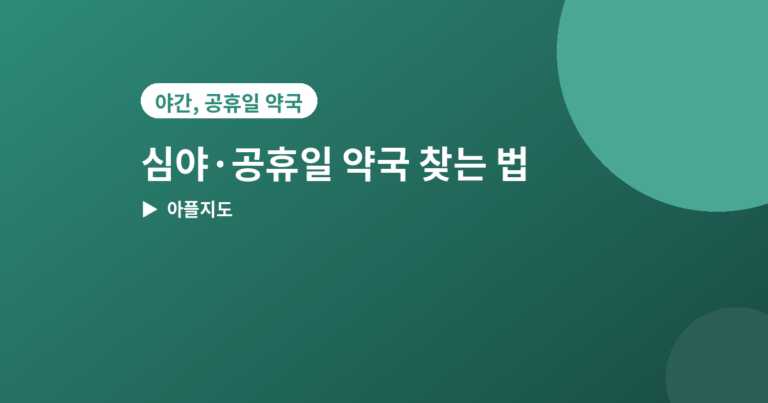 야간, 공휴일 약국

심야·공휴일 약국 찾는 법

▶ 아플지도